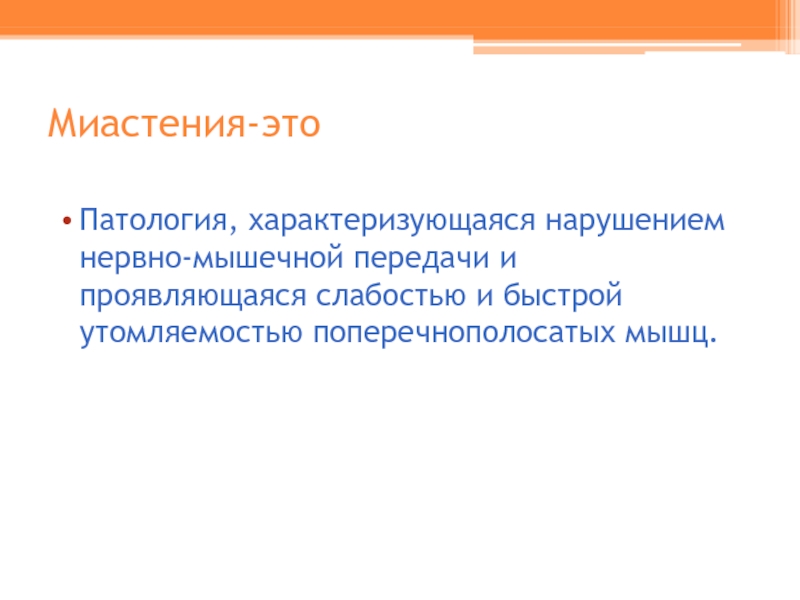 Миастения-это

• Патология, характеризующаяся нарушением нервно-мышечной передачи и проявляющаяся слабостью и быстрой утомляемостью поперечнополосатых мышц.